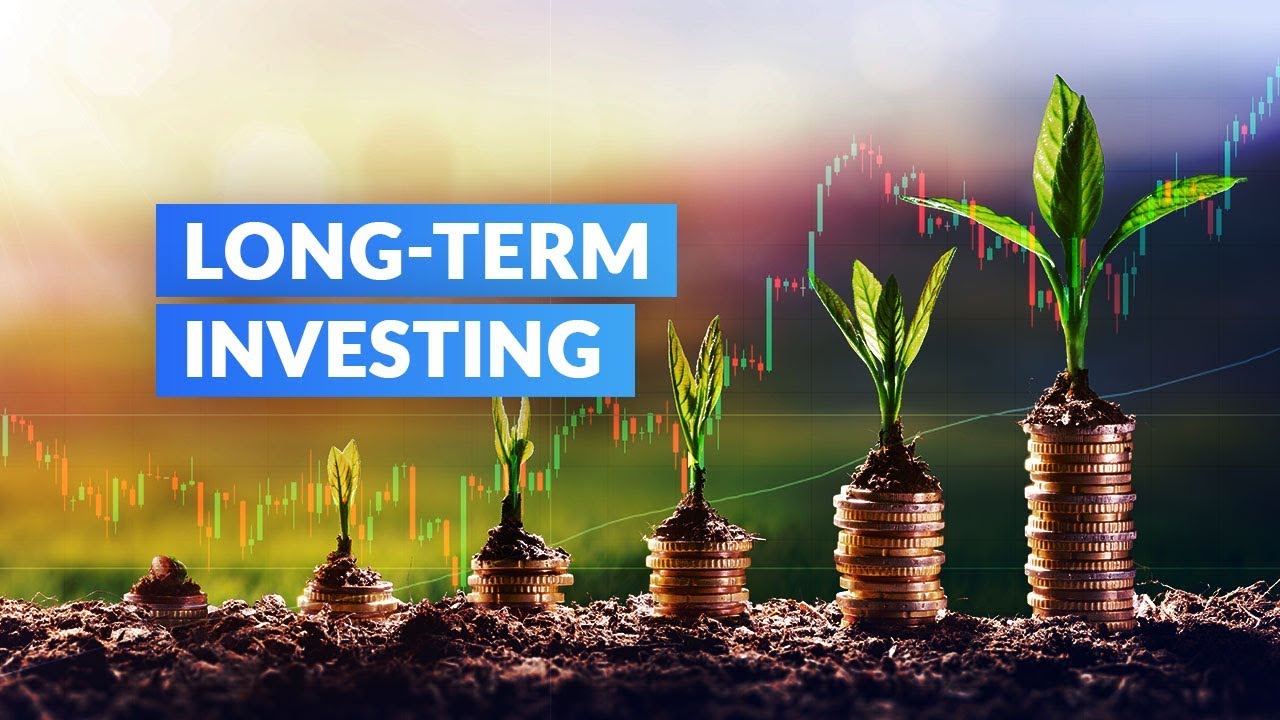 LONG-TERM
INVESTING